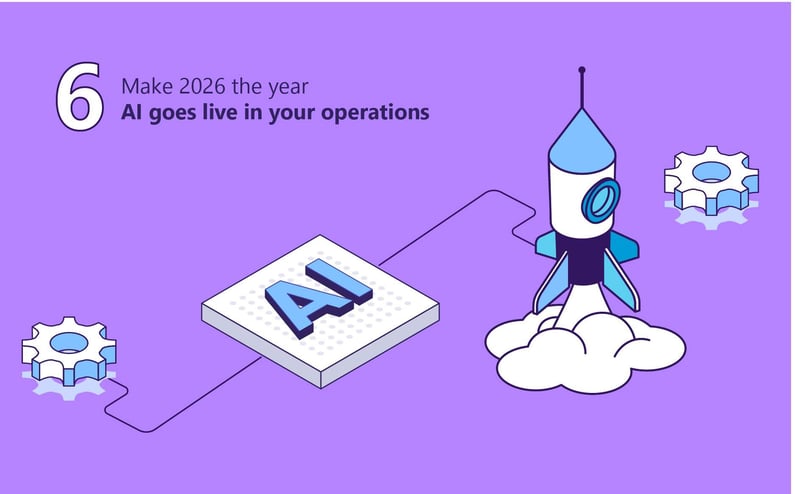 6 Make 2026 the year
AI goes live in your operations

AI